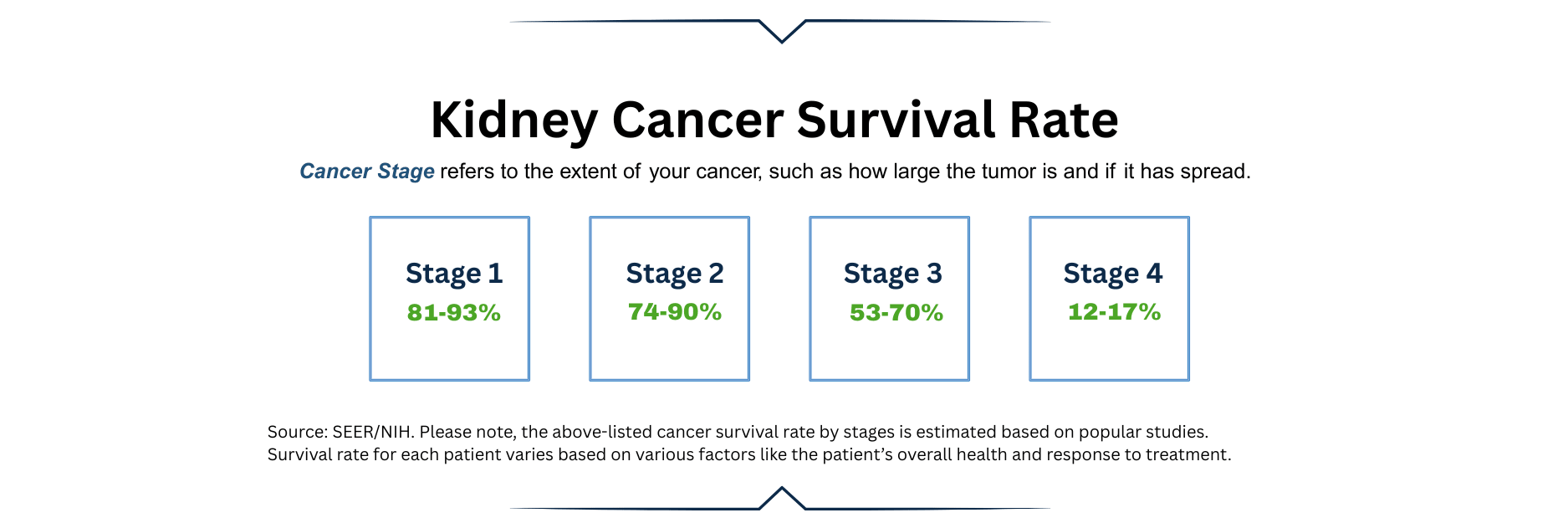 Kidney Cancer Survival Rate

Cancer Stage refers to the extent of your cancer, such as how large the tumor is and if it has spread.

Stage 1
81-93%

Stage 2
74-90%

Stage 3
53-70%

Stage 4
12-17%

Source: SEER/NIH. Please note, the above-listed cancer survival rate by stages is estimated based on popular studies. Survival rate for each patient varies based on various factors like the patient's overall health and response to treatment.